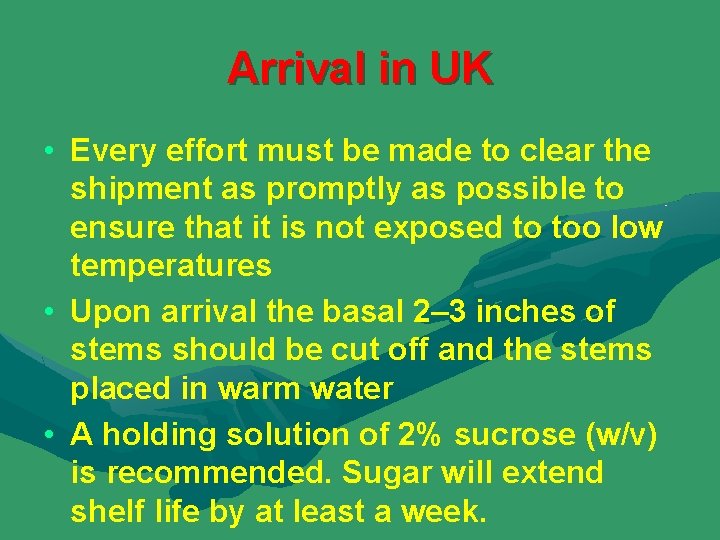 Arrival in UK

• Every effort must be made to clear the shipment as promptly as possible to ensure that it is not exposed to too low temperatures

• Upon arrival the basal 2–3 inches of stems should be cut off and the stems placed in warm water

• A holding solution of 2% sucrose (w/v) is recommended. Sugar will extend shelf life by at least a week.